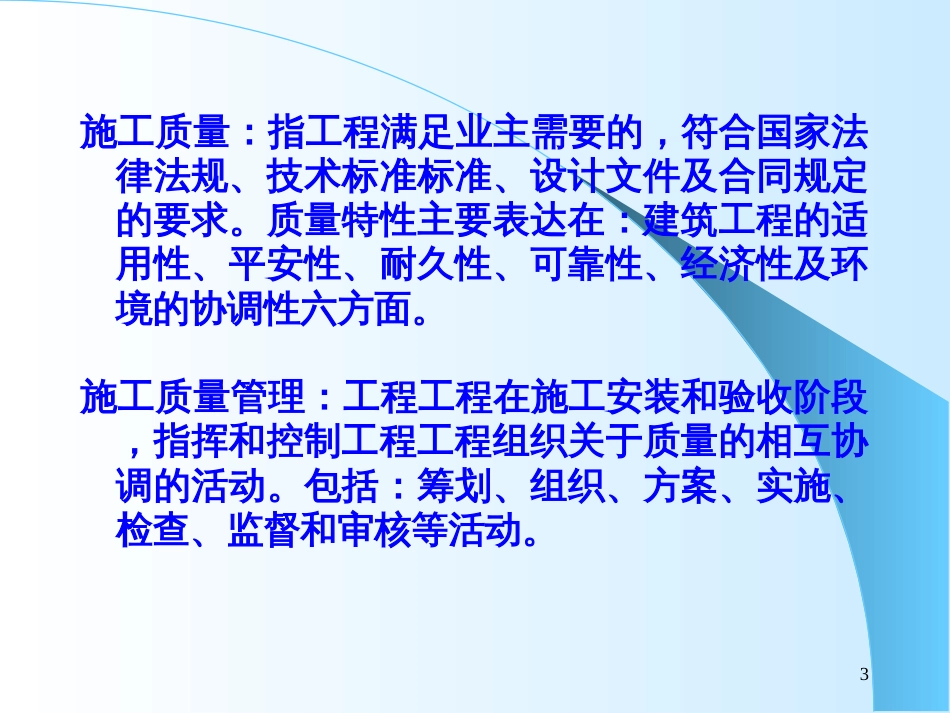 施工质量：指工程满足业主需要的，符合国家法律法规、技术标准标准、设计文件及合同规定的要求。质量特性主要表达在：建筑工程的适用性、平安性、耐久性、可靠性、经济性及环境的协调性六方面。

施工质量管理：工程工程在施工安装和验收阶段，指挥和控制工程工程组织关于质量的相互协调的活动。包括：筹划、组织、方案、实施、检查、监督和审核等活动。

3